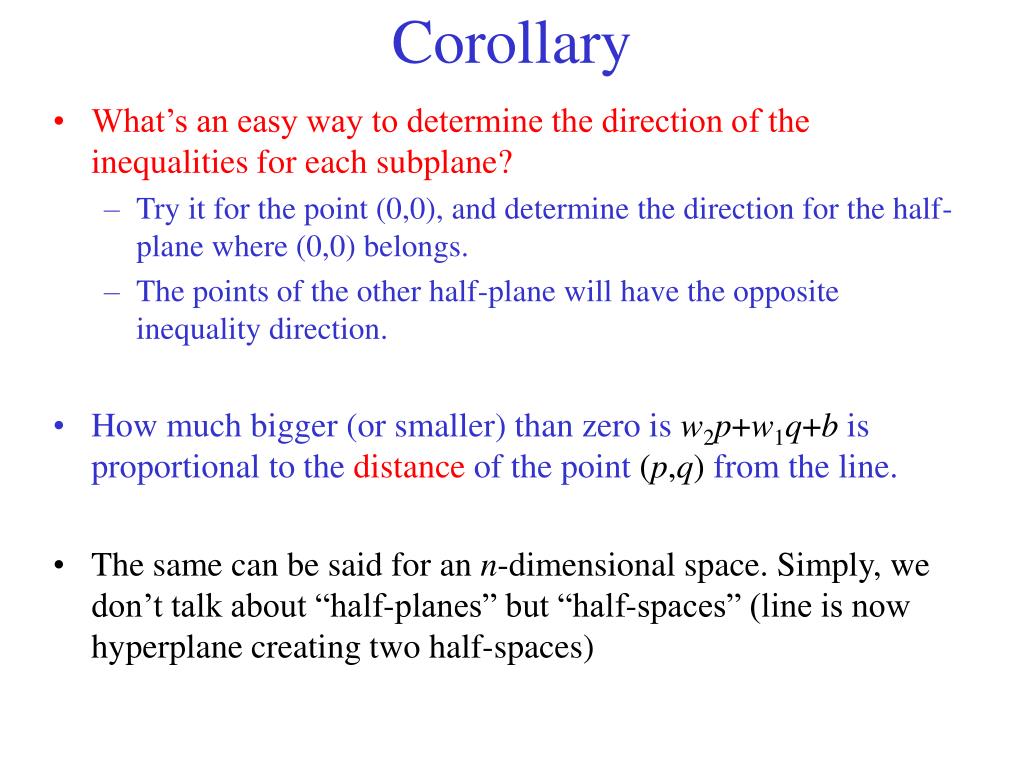 Corollary

• What's an easy way to determine the direction of the inequalities for each subplane?
– Try it for the point (0,0), and determine the direction for the half-plane where (0,0) belongs.
– The points of the other half-plane will have the opposite inequality direction.

• How much bigger (or smaller) than zero is $w_2p+w_1q+b$ is proportional to the distance of the point $(p,q)$ from the line.

• The same can be said for an $n$-dimensional space. Simply, we don't talk about "half-planes" but "half-spaces" (line is now hyperplane creating two half-spaces)